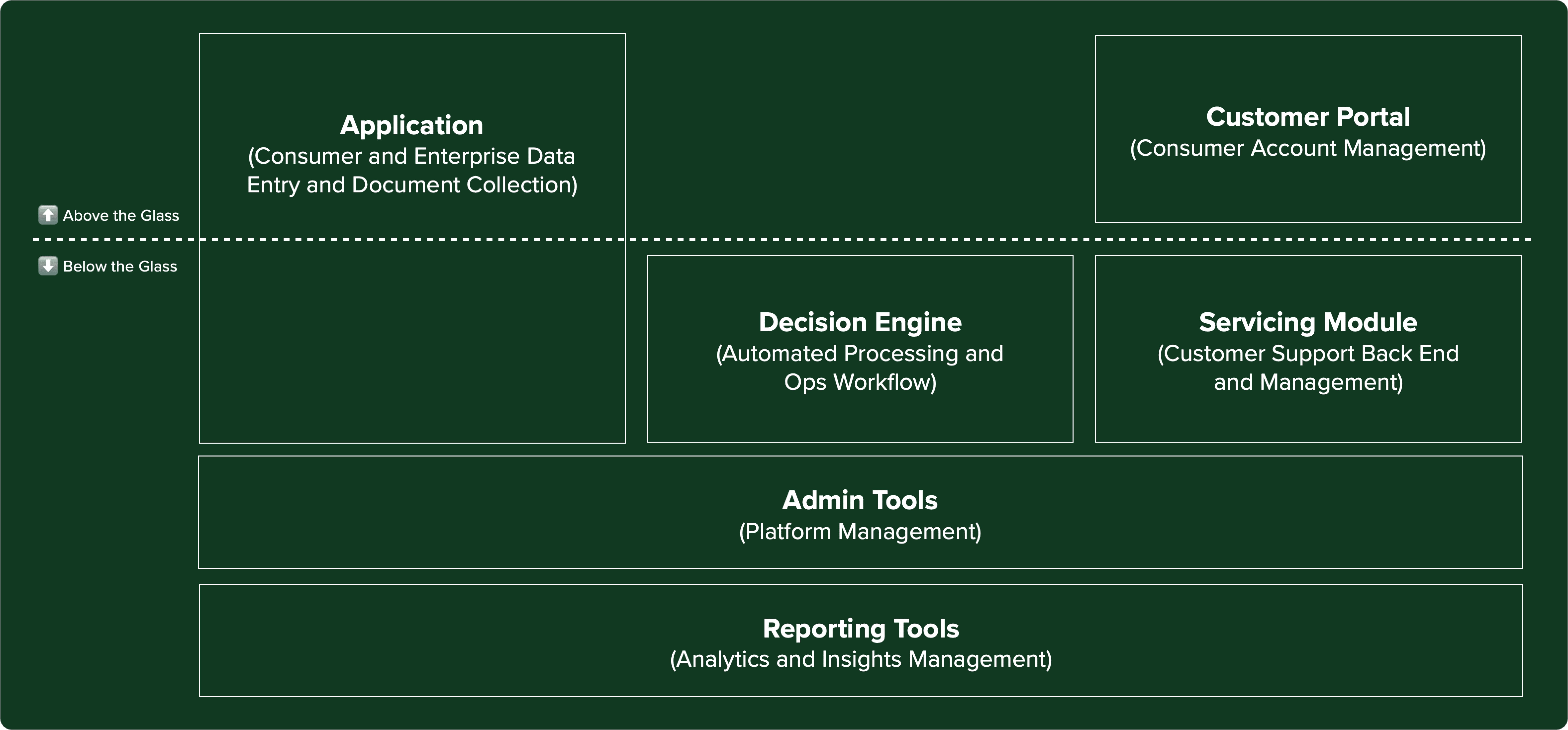 Application
(Consumer and Enterprise Data Entry and Document Collection)

Customer Portal
(Consumer Account Management)

Above the Glass

Below the Glass

Decision Engine
(Automated Processing and Ops Workflow)

Servicing Module
(Customer Support Back End and Management)

Admin Tools
(Platform Management)

Reporting Tools
(Analytics and Insights Management)